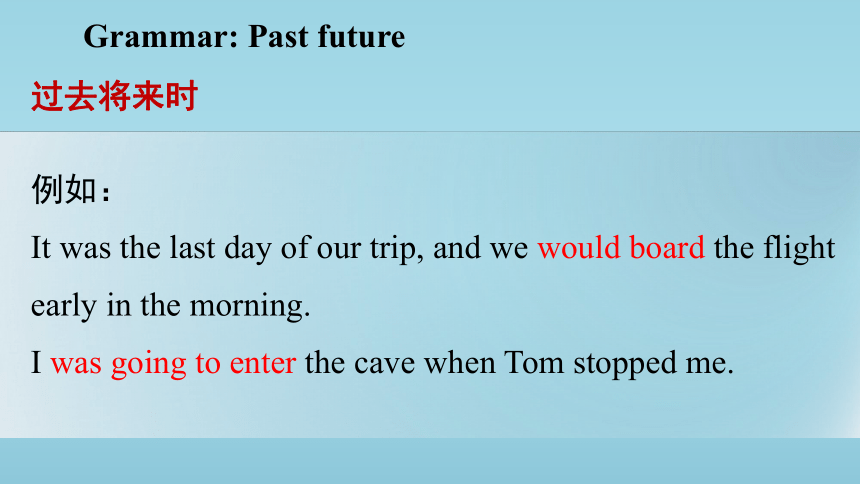 Grammar: Past future

过去将来时

例如：

It was the last day of our trip, and we would board the flight early in the morning.

I was going to enter the cave when Tom stopped me.